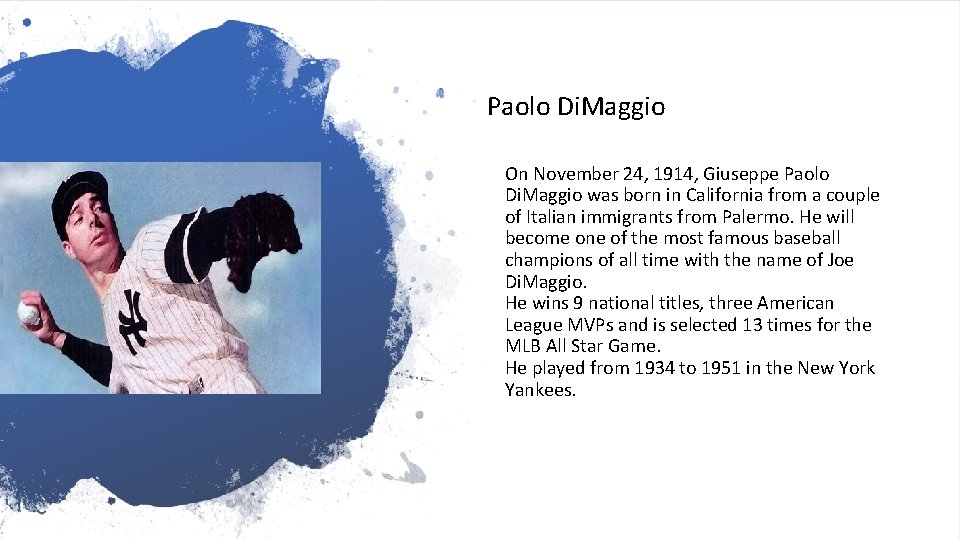 Paolo DiMaggio

On November 24, 1914, Giuseppe Paolo DiMaggio was born in California from a couple of Italian immigrants from Palermo. He will become one of the most famous baseball champions of all time with the name of Joe DiMaggio.
He wins 9 national titles, three American League MVPs and is selected 13 times for the MLB All Star Game.
He played from 1934 to 1951 in the New York Yankees.